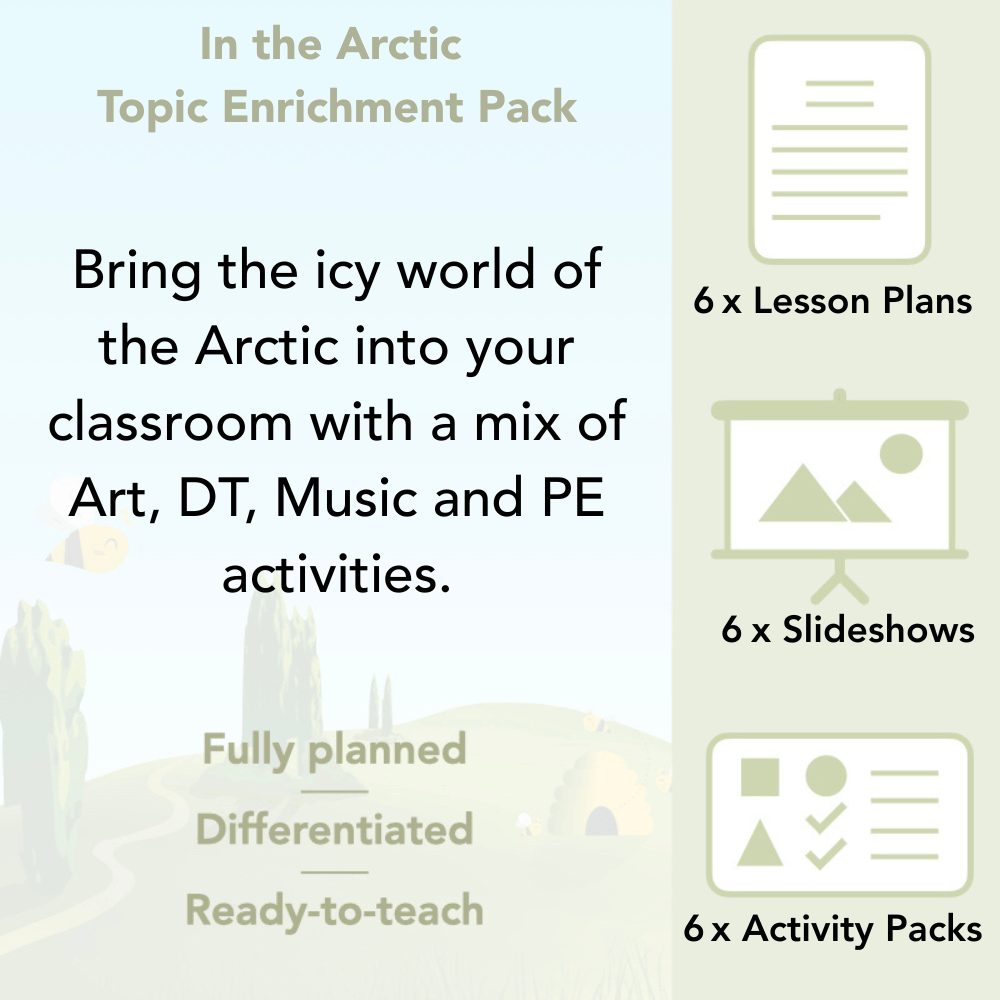 In the Arctic
Topic Enrichment Pack

Bring the icy world of the Arctic into your classroom with a mix of Art, DT, Music and PE activities.

Fully planned

Differentiated

Ready-to-teach

6 x Lesson Plans

6 x Slideshows

6 x Activity Packs